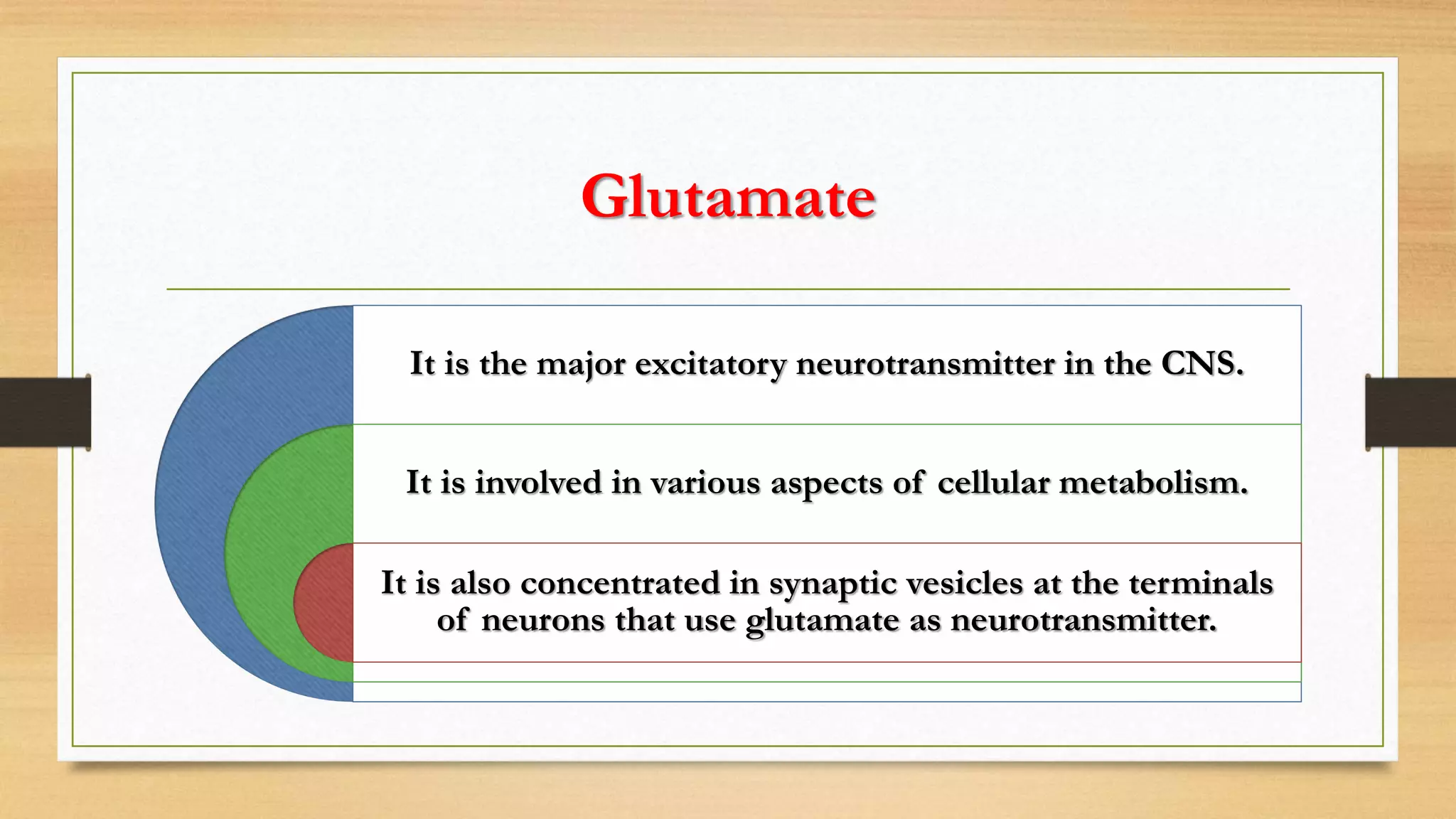 Glutamate

It is the major excitatory neurotransmitter in the CNS.

It is involved in various aspects of cellular metabolism.

It is also concentrated in synaptic vesicles at the terminals of neurons that use glutamate as neurotransmitter.